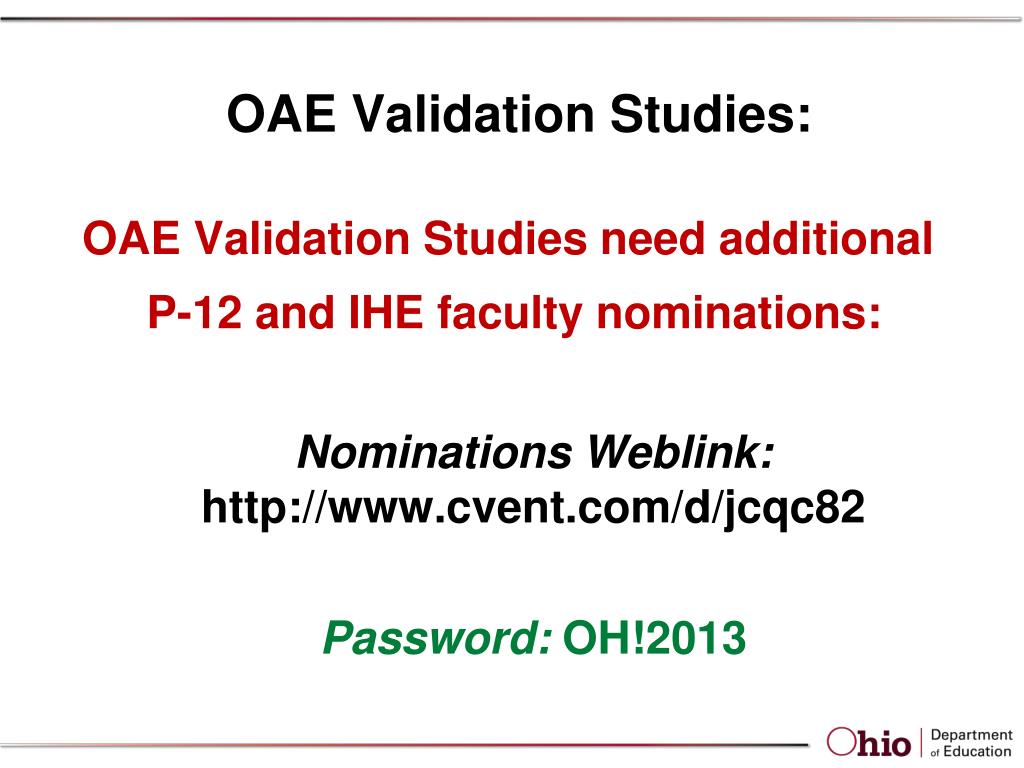 OAE Validation Studies:

OAE Validation Studies need additional P-12 and IHE faculty nominations:

Nominations Weblink:
http://www.cvent.com/d/jcqc82

Password: OH!2013

Ohio | Department of Education